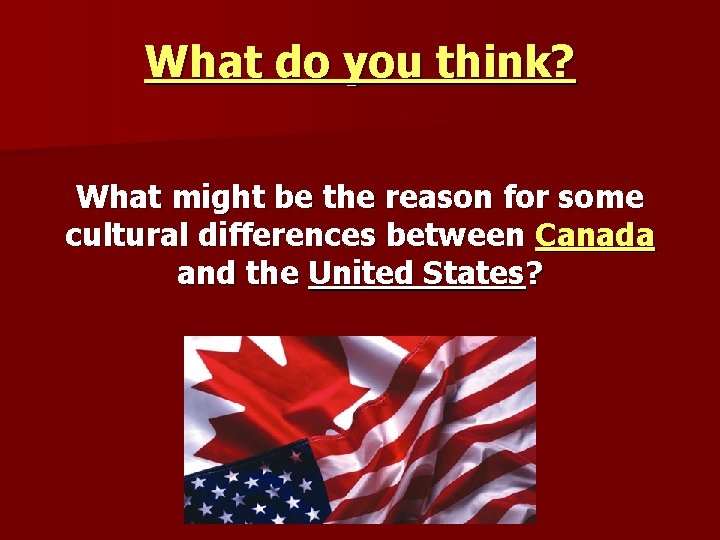 What do you think?

What might be the reason for some cultural differences between Canada and the United States?